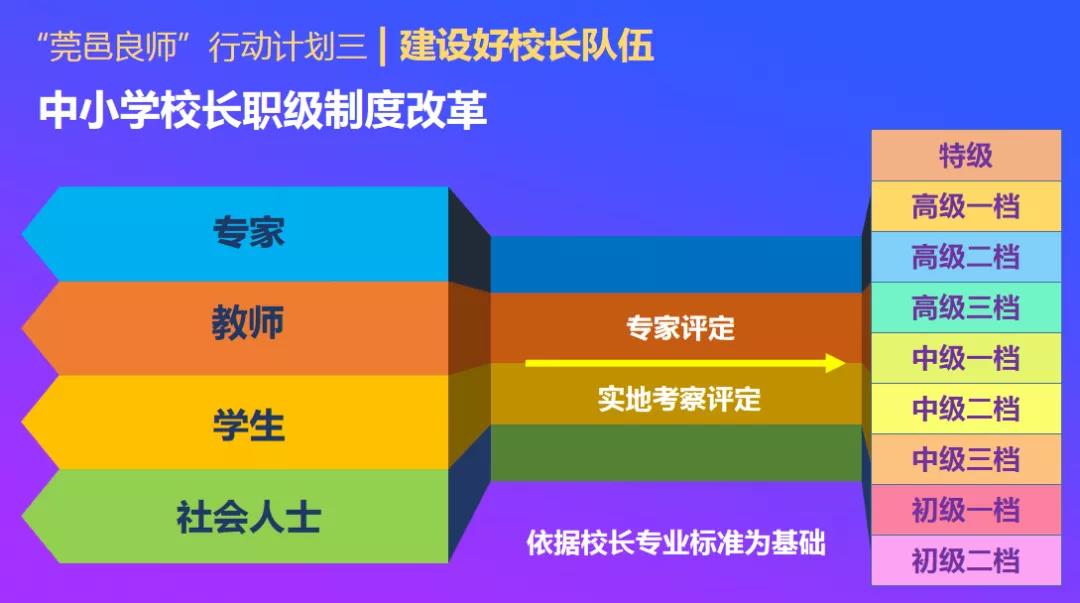 “莞邑良师”行动计划三 | 建设好校长队伍

中小学校长职级制度改革

专家

教师

学生

社会人士

专家评定

实地考察评定

依据校长专业标准为基础

特级
高级一档
高级二档
高级三档
中级一档
中级二档
中级三档
初级一档
初级二档